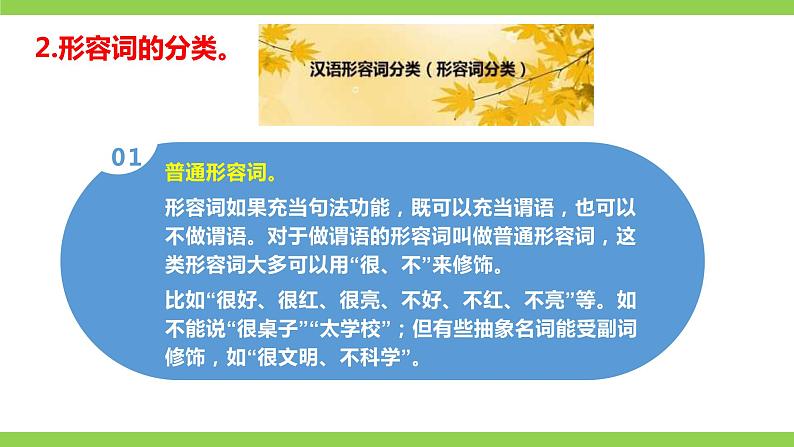 2.形容词的分类。

汉语形容词分类（形容词分类）

01

普通形容词。

形容词如果充当句法功能，既可以充当谓语，也可以不做谓语。对于做谓语的形容词叫做普通形容词，这类形容词大多可以用“很、不”来修饰。

比如“很好、很红、很亮、不好、不红、不亮”等。如不能说“很桌子”“太学校”；但有些抽象名词能受副词修饰，如“很文明、不科学”。